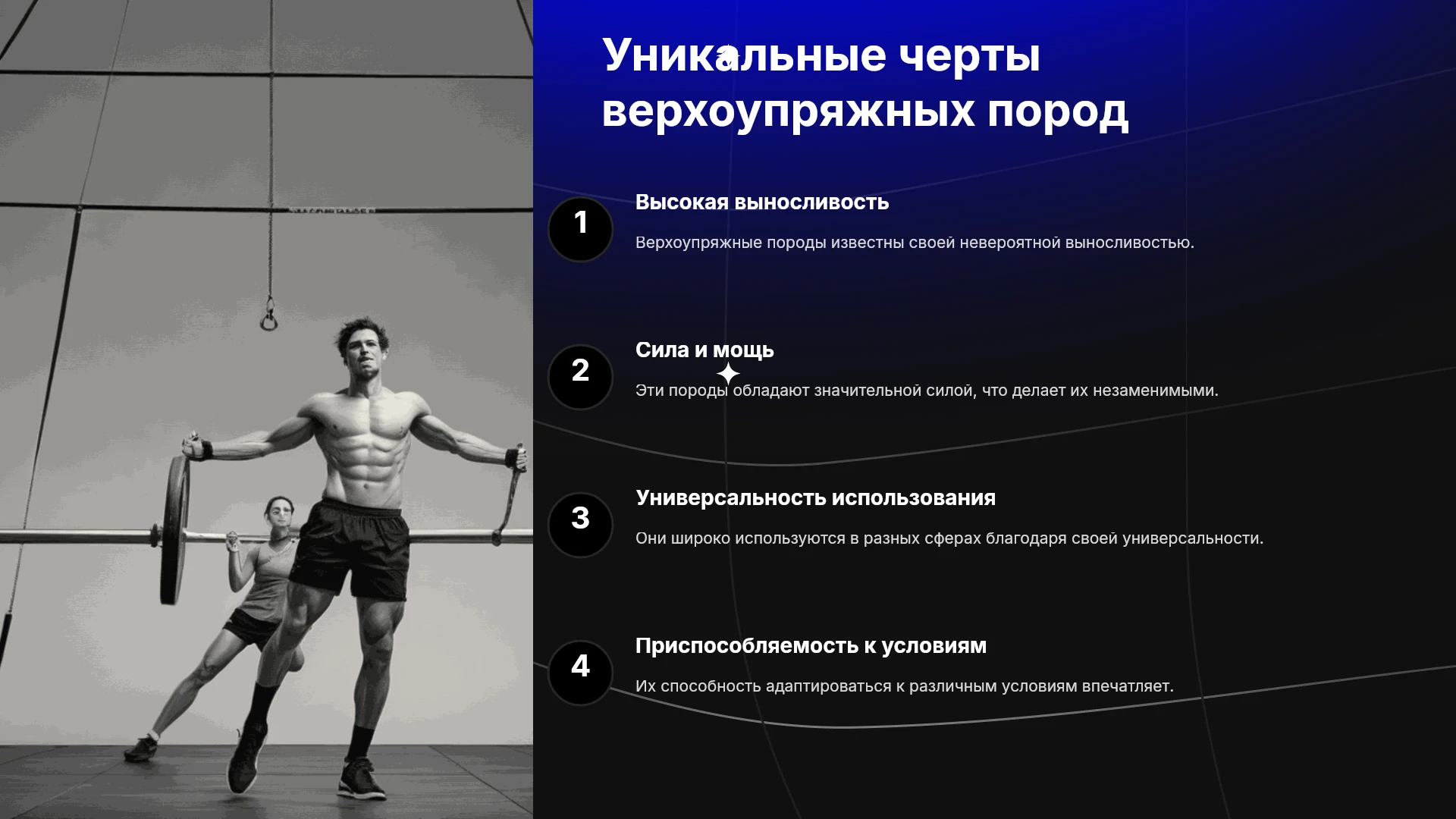 Уникальные черты верхоупряжных пород

1

Высокая выносливость

Верхоупряжные породы известны своей невероятной выносливостью.

2

Сила и мощь

Эти породы обладают значительной силой, что делает их незаменимыми.

3

Универсальность использования

Они широко используются в разных сферах благодаря своей универсальности.

4

Приспособляемость к условиям

Их способность адаптироваться к различным условиям впечатляет.